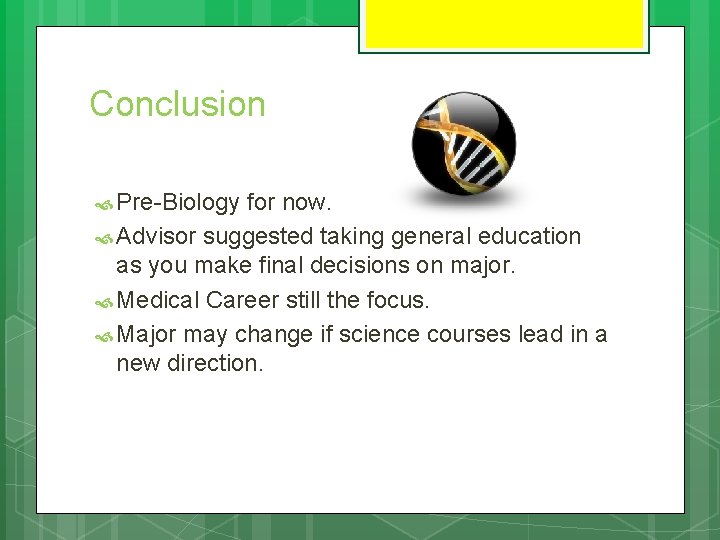 Conclusion

Pre-Biology for now.

Advisor suggested taking general education as you make final decisions on major.

Medical Career still the focus.

Major may change if science courses lead in a new direction.